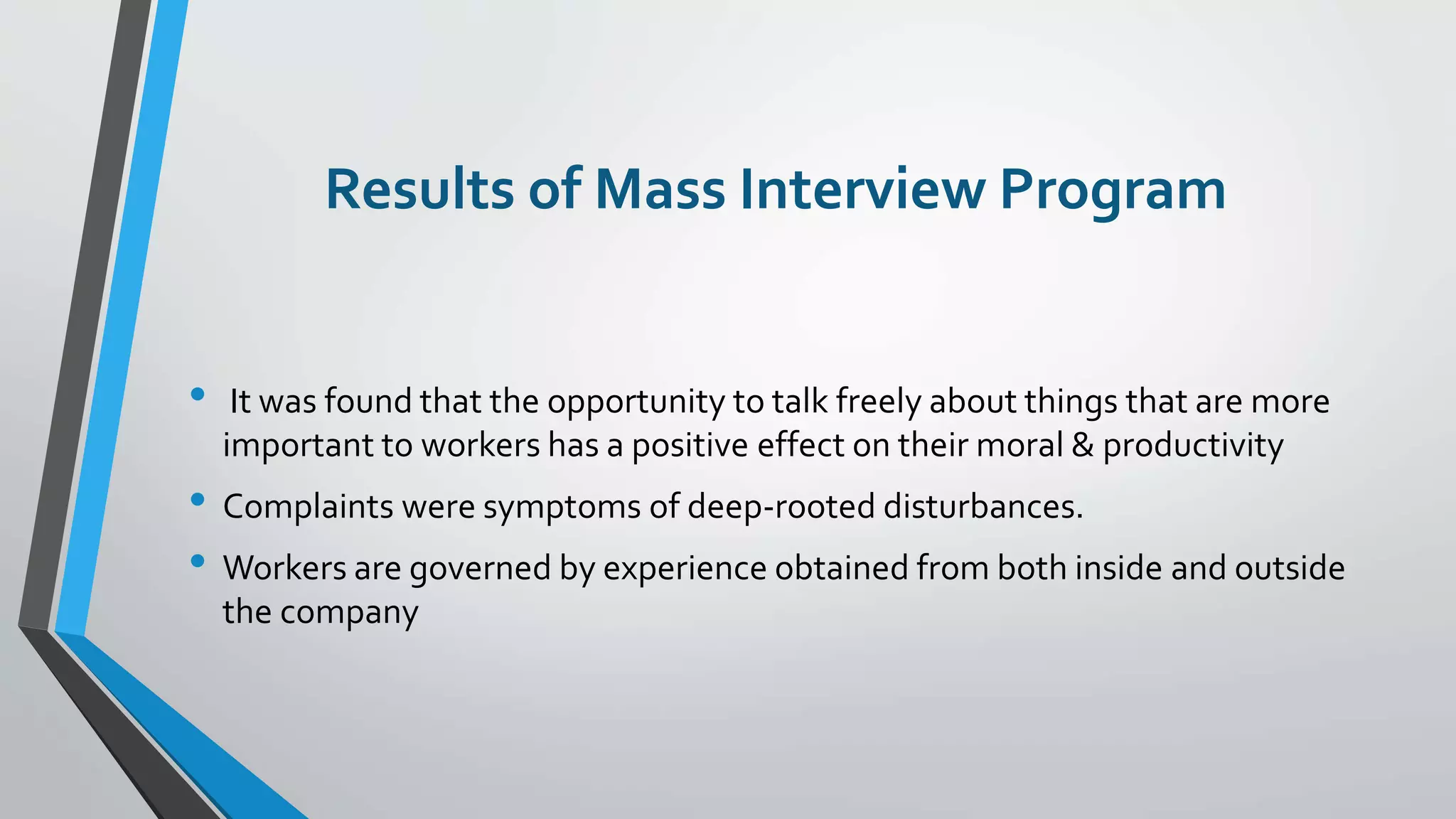 Results of Mass Interview Program

• It was found that the opportunity to talk freely about things that are more important to workers has a positive effect on their moral & productivity

• Complaints were symptoms of deep-rooted disturbances.

• Workers are governed by experience obtained from both inside and outside the company